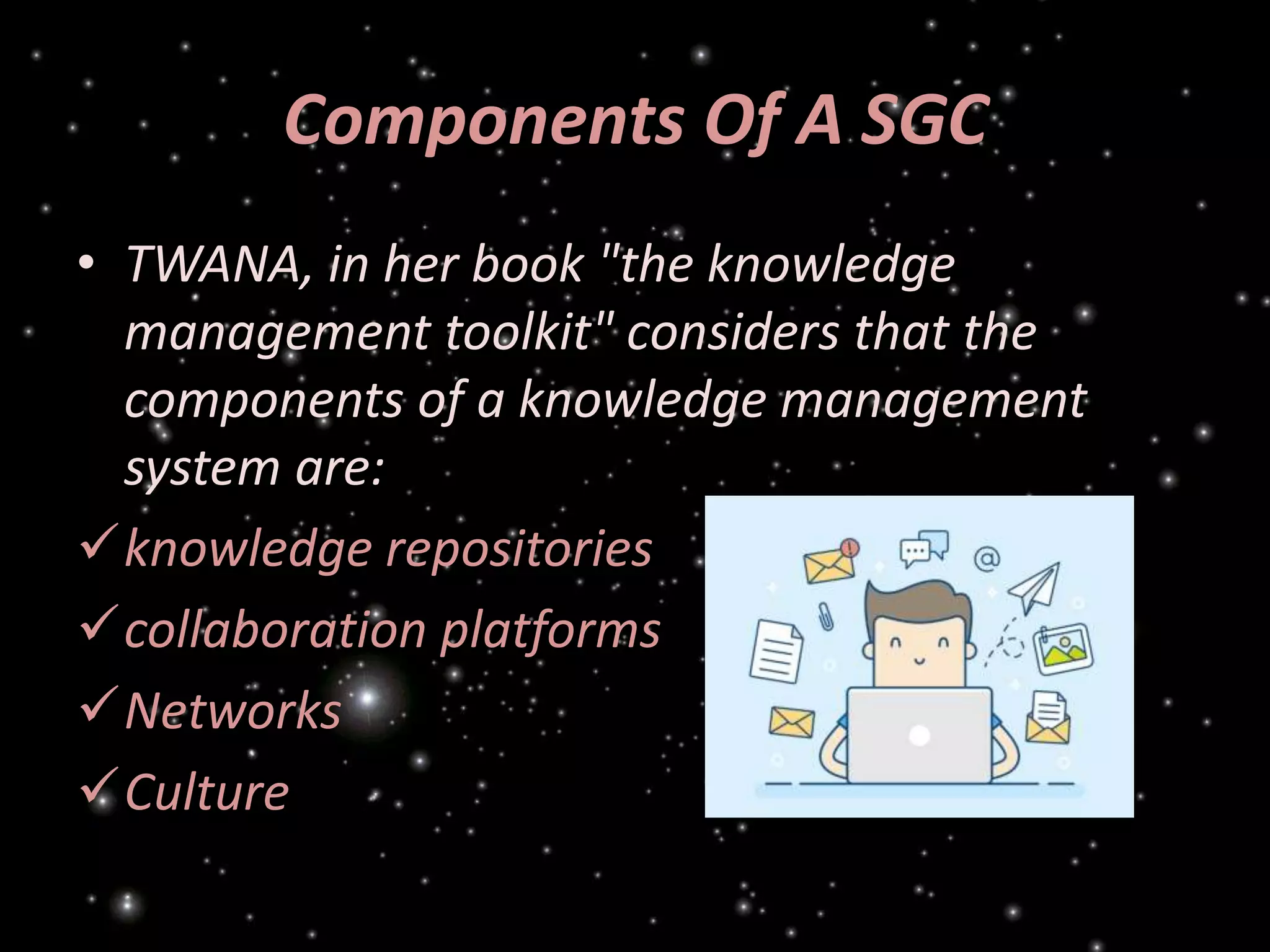 Components Of A SGC

• TWANA, in her book "the knowledge management toolkit" considers that the components of a knowledge management system are:

✓ knowledge repositories
✓ collaboration platforms
✓ Networks
✓ Culture

@